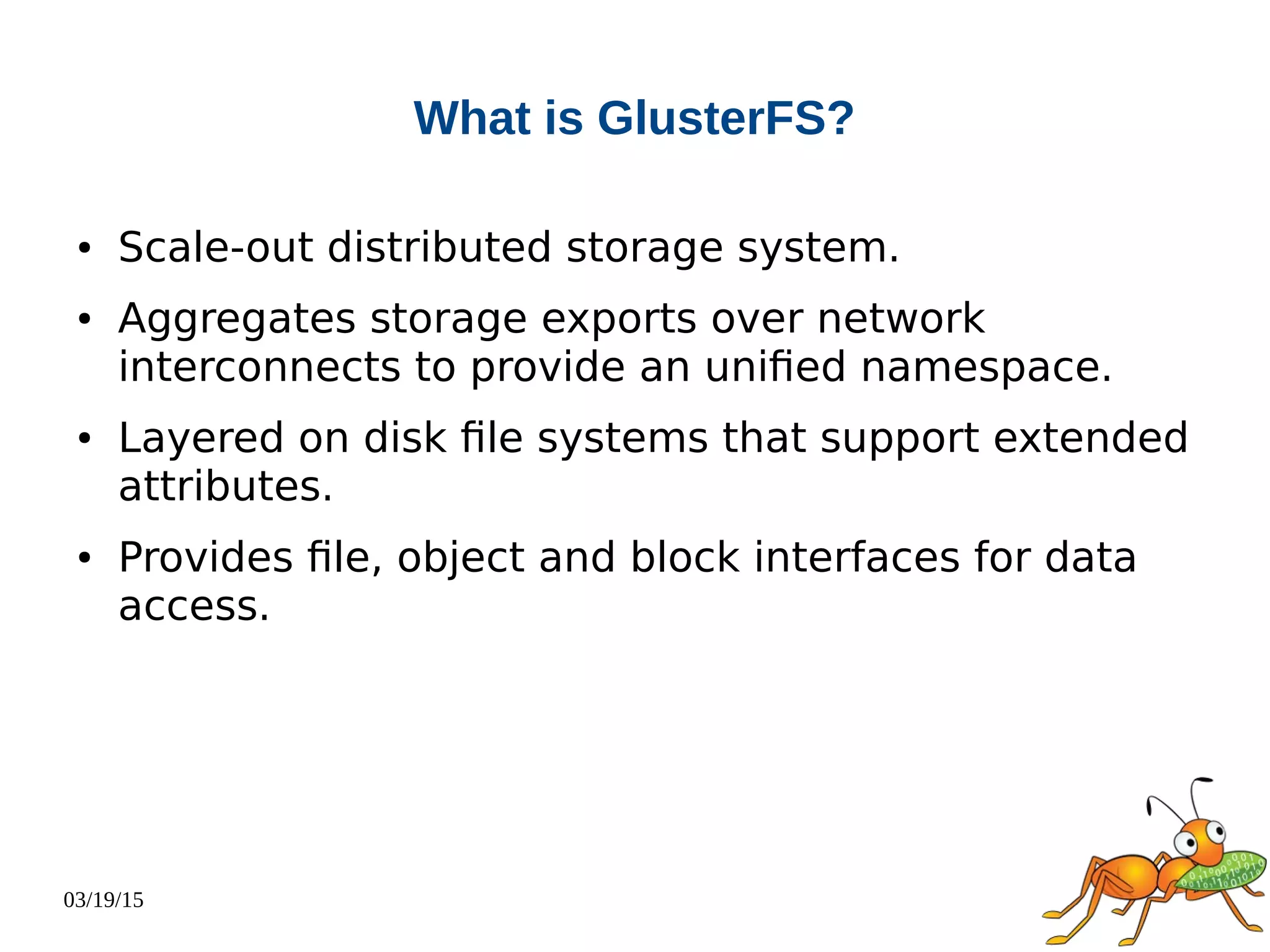 What is GlusterFS?

• Scale-out distributed storage system.

• Aggregates storage exports over network interconnects to provide an unified namespace.

• Layered on disk file systems that support extended attributes.

• Provides file, object and block interfaces for data access.

03/19/15